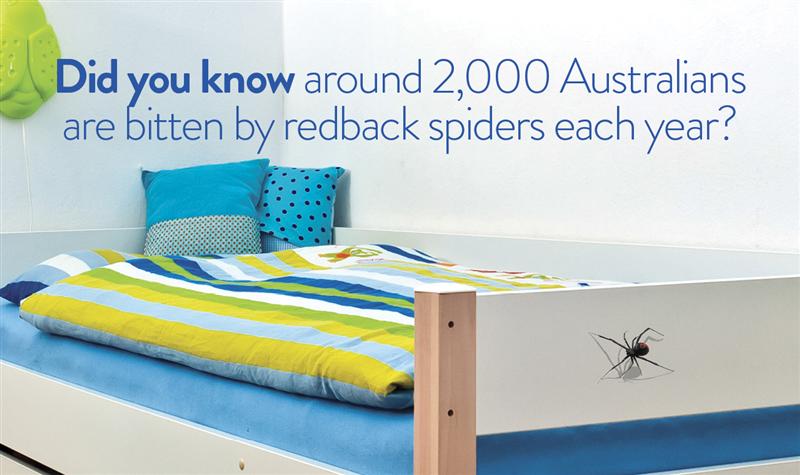 Did you know around 2,000 Australians are bitten by redback spiders each year?